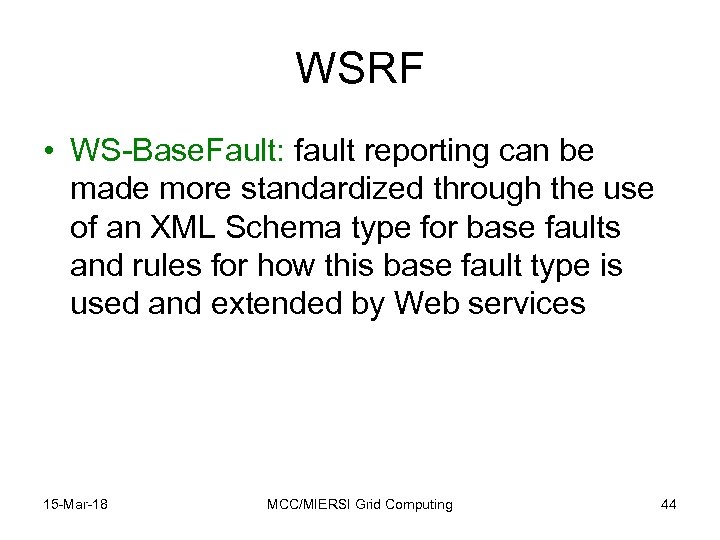 WSRF

• WS-BaseFault: fault reporting can be made more standardized through the use of an XML Schema type for base faults and rules for how this base fault type is used and extended by Web services

15-Mar-18

MCC/MIERSI Grid Computing

44